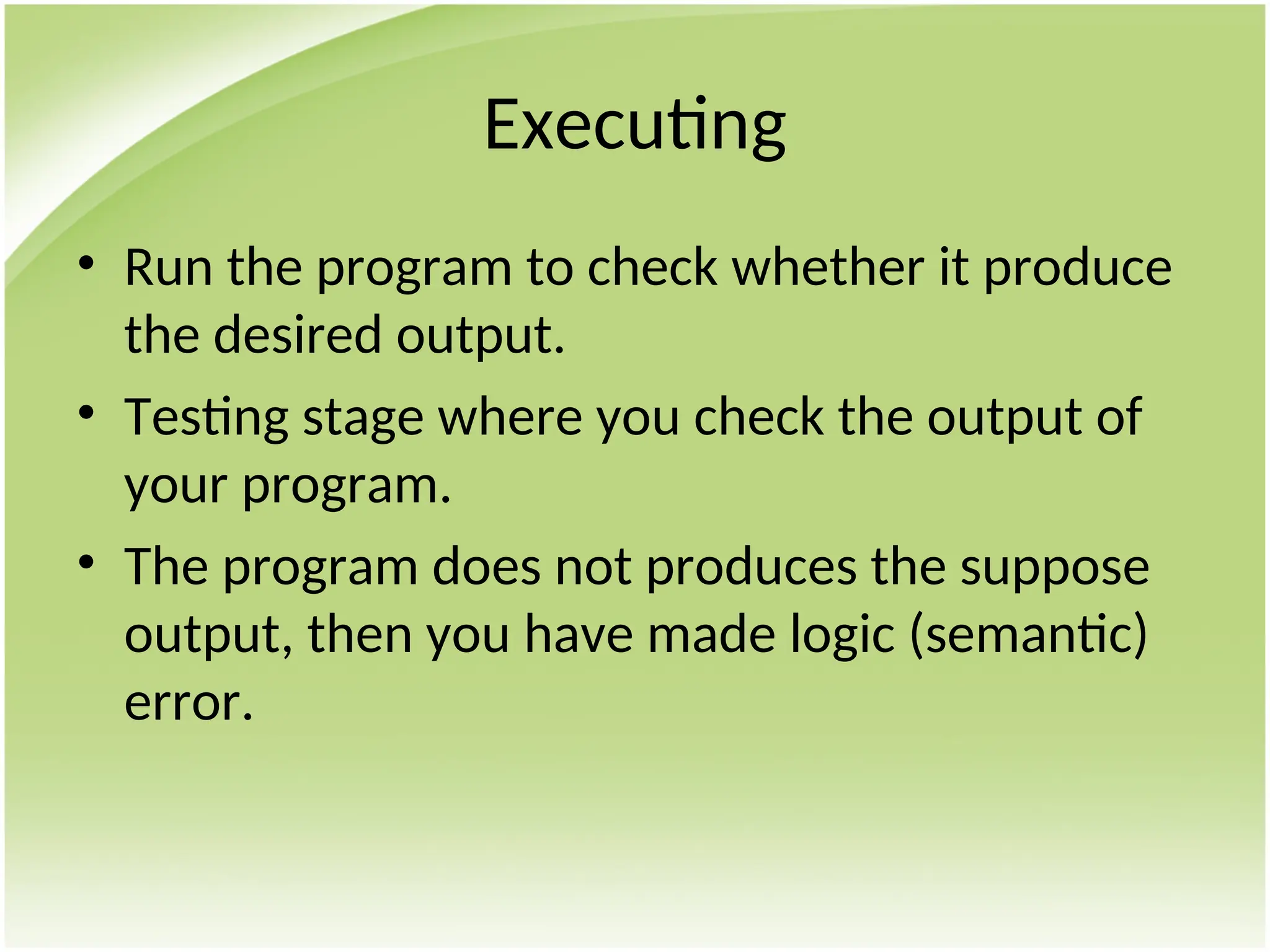 Executing

• Run the program to check whether it produce the desired output.
• Testing stage where you check the output of your program.
• The program does not produces the suppose output, then you have made logic (semantic) error.